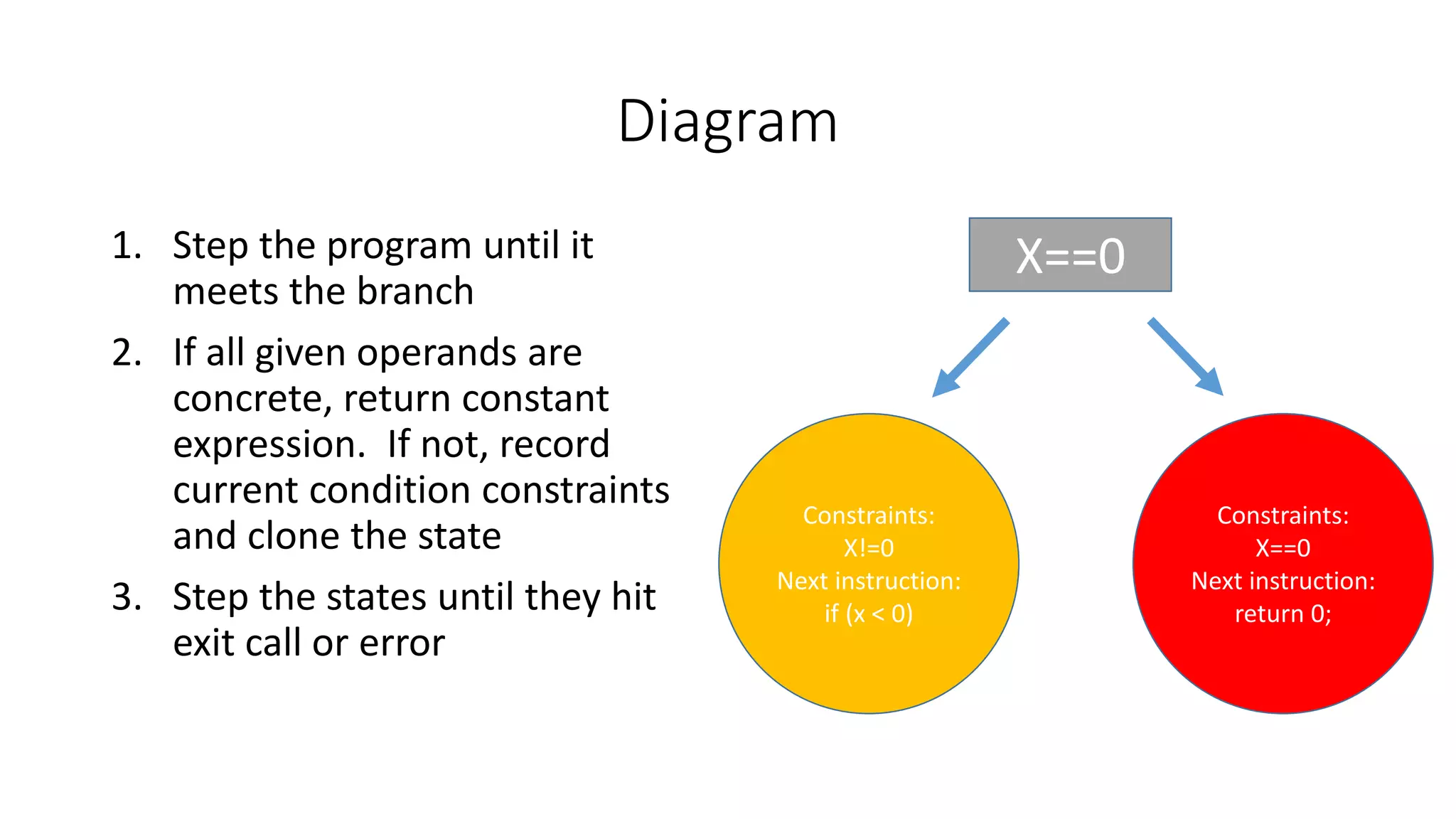 Diagram

1. Step the program until it meets the branch

2. If all given operands are concrete, return constant expression.  If not, record current condition constraints and clone the state

3. Step the states until they hit exit call or error

X==0

Constraints:
X!=0
Next instruction:
if (x < 0)

Constraints:
X==0
Next instruction:
return 0;